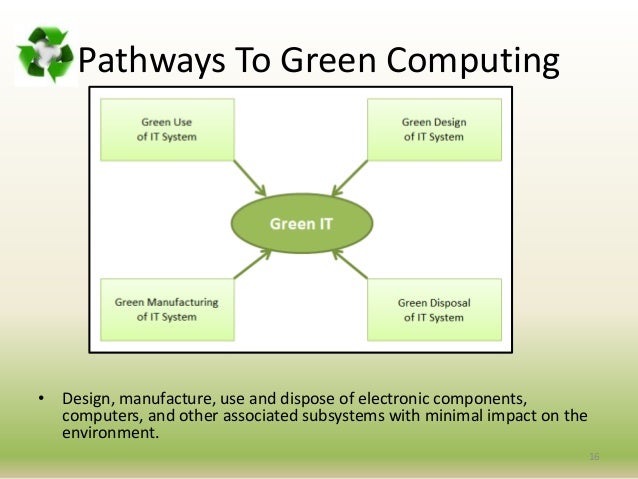 Pathways To Green Computing

Green Use of IT System

Green Design of IT System

Green IT

Green Manufacturing of IT System

Green Disposal of IT System

• Design, manufacture, use and dispose of electronic components, computers, and other associated subsystems with minimal impact on the environment.

16